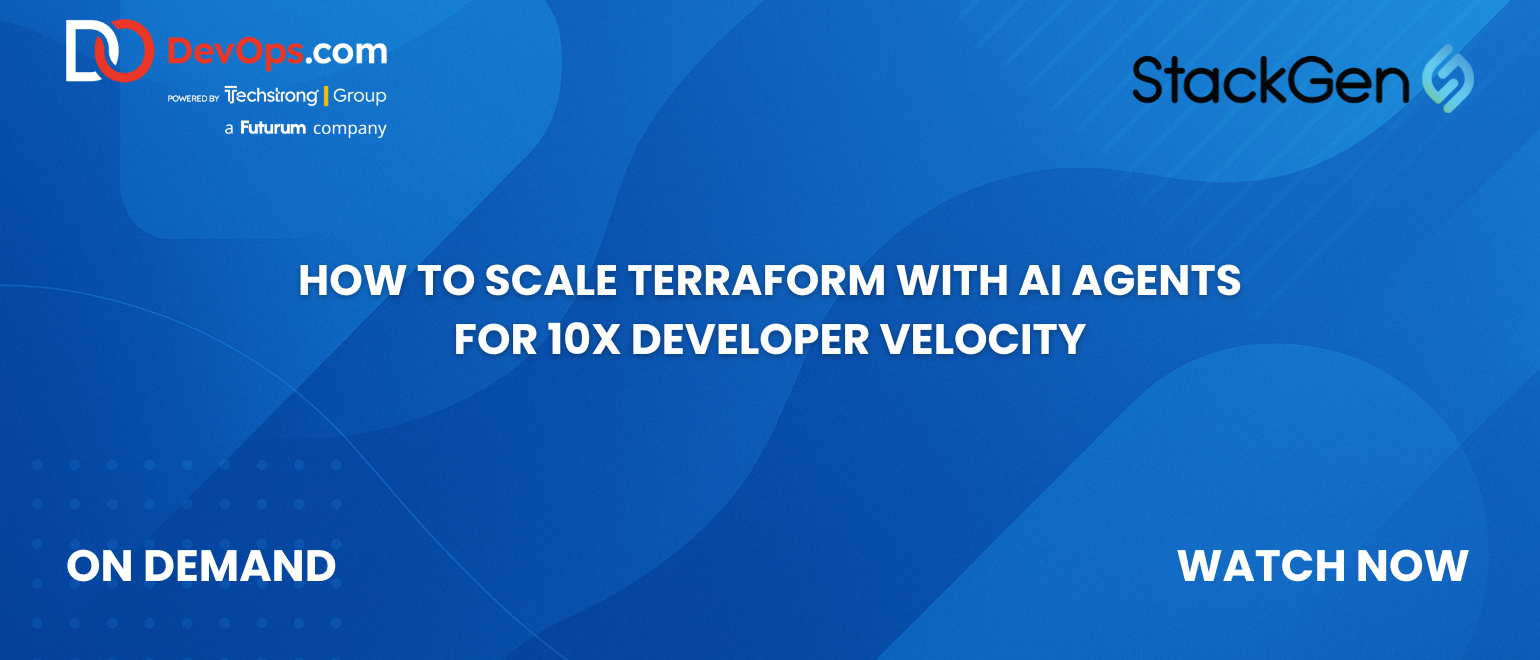 DevOps.com
POWERED BY Techstrong | Group
a Futurum company

StackGen

HOW TO SCALE TERRAFORM WITH AI AGENTS FOR 10X DEVELOPER VELOCITY

ON DEMAND

WATCH NOW